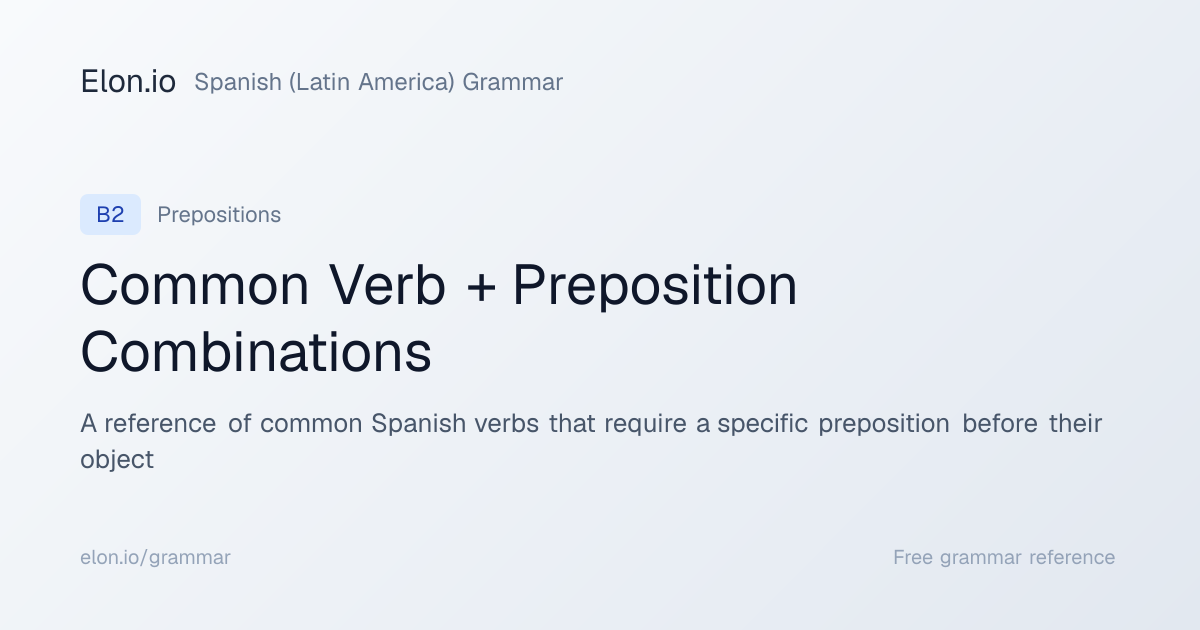 Elon.io Spanish (Latin America) Grammar

B2 Prepositions

Common Verb + Preposition Combinations

A reference of common Spanish verbs that require a specific preposition before their object

elon.io/grammar

Free grammar reference